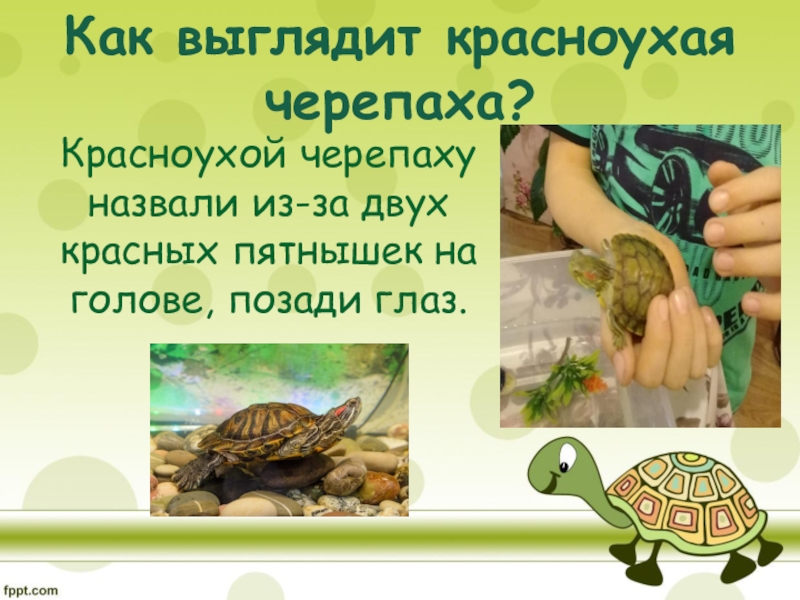 Как выглядит красноухая черепаха?

Красноухой черепаху назвали из-за двух красных пятнышек на голове, позади глаз.

fppt.com